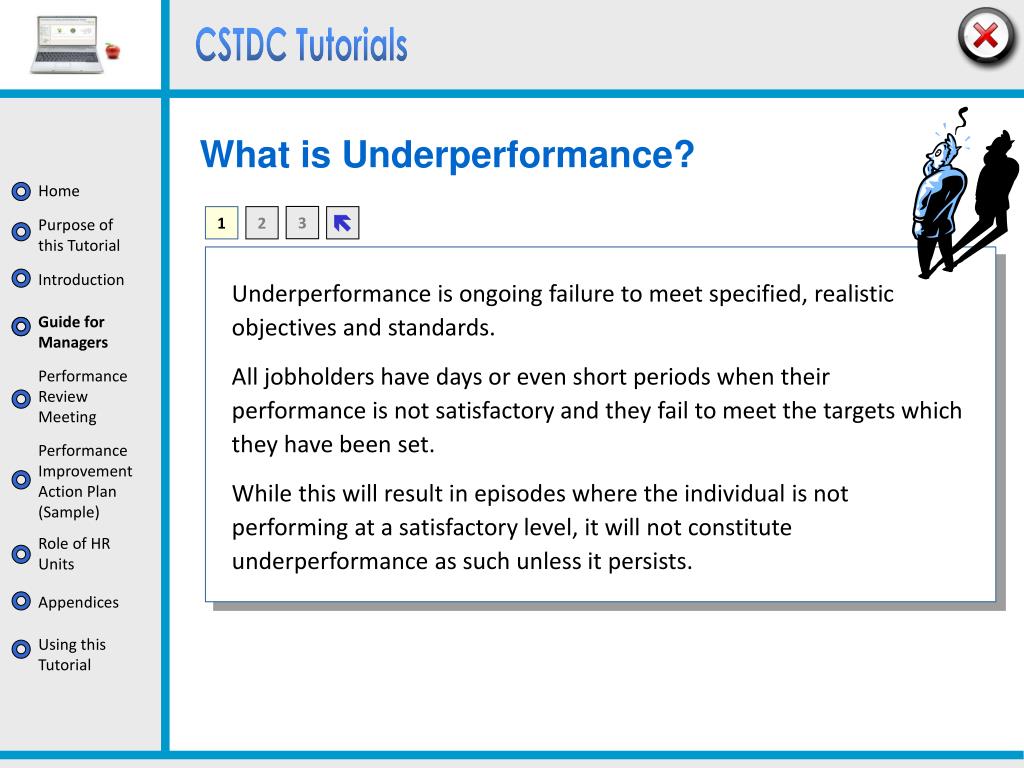 CSTDC Tutorials

Home

Purpose of this Tutorial

Introduction

Guide for Managers

Performance Review Meeting

Performance Improvement Action Plan (Sample)

Role of HR Units

Appendices

Using this Tutorial

What is Underperformance?

1 2 3

Underperformance is ongoing failure to meet specified, realistic objectives and standards.

All jobholders have days or even short periods when their performance is not satisfactory and they fail to meet the targets which they have been set.

While this will result in episodes where the individual is not performing at a satisfactory level, it will not constitute underperformance as such unless it persists.